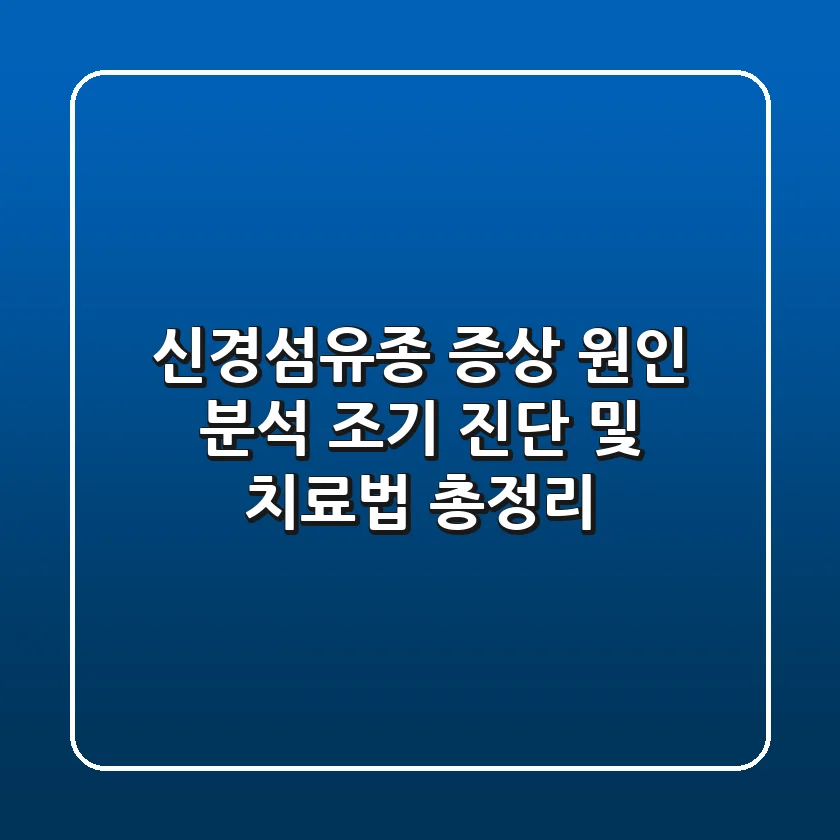 신경섬유종 증상 원인 분석 조기 진단 및 치료법 총정리